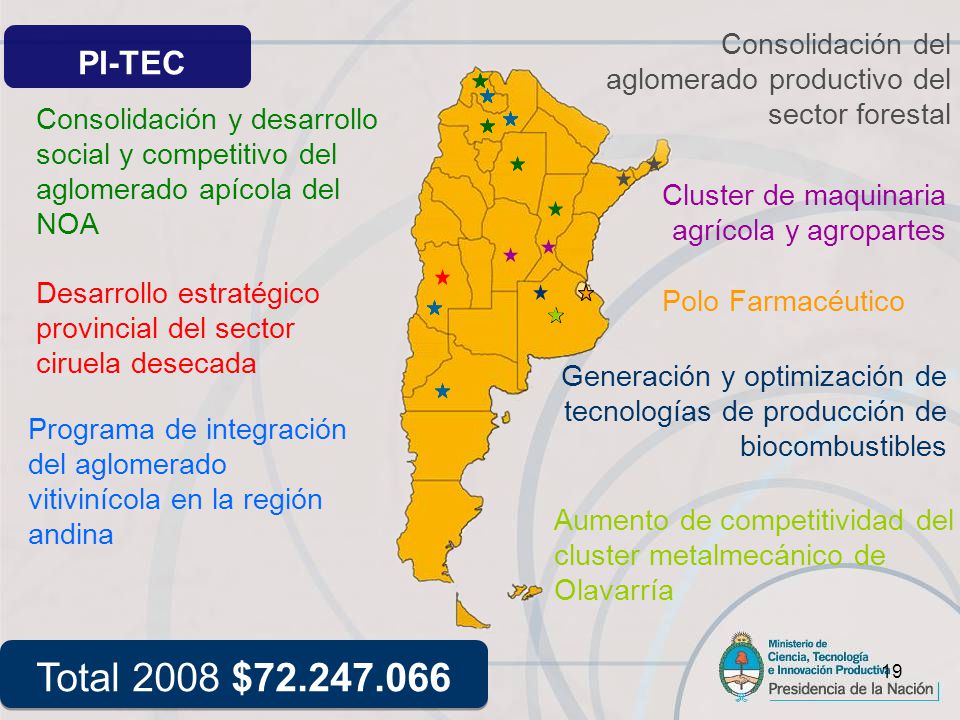 PI-TEC

Consolidación y desarrollo social y competitivo del aglomerado apícola del NOA

Desarrollo estratégico provincial del sector ciruela desecada

Programa de integración del aglomerado vitivinícola en la región andina

Consolidación del aglomerado productivo del sector forestal

Cluster de maquinaria agrícola y agropartes

Polo Farmacéutico

Generación y optimización de tecnologías de producción de biocombustibles

Aumento de competitividad del cluster metalmecánico de Olavarría

Total 2008 $72.247.066

Ministerio de Ciencia, Tecnología e Innovación Productiva
Presidencia de la Nación

19